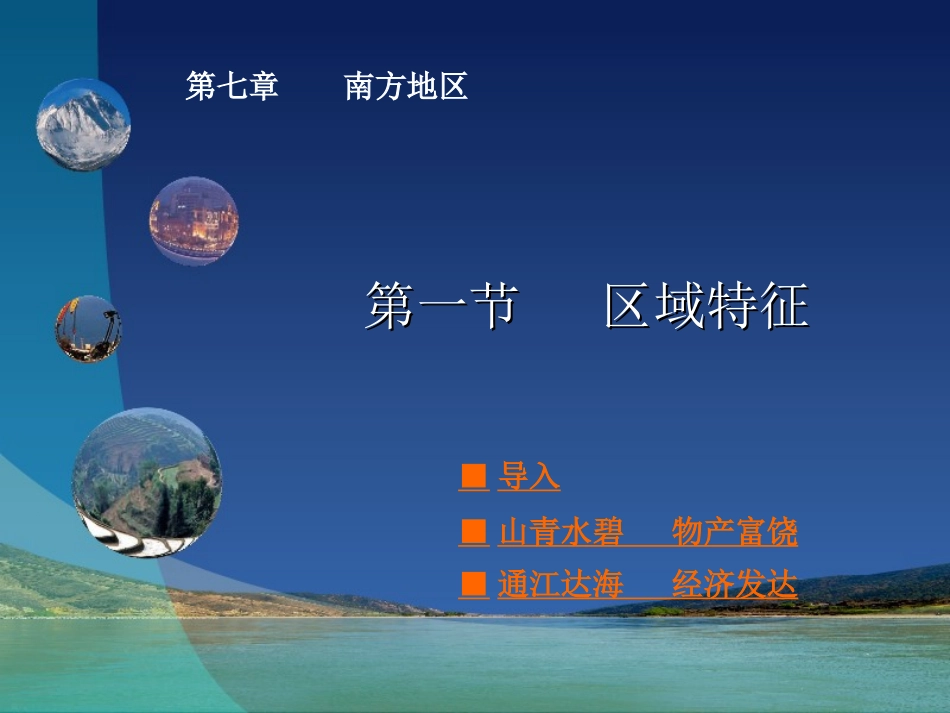 第七章　　南方地区

第一节　　区域特征

■ 导入

■ 山青水碧　　物产富饶

■ 通江达海　　经济发达